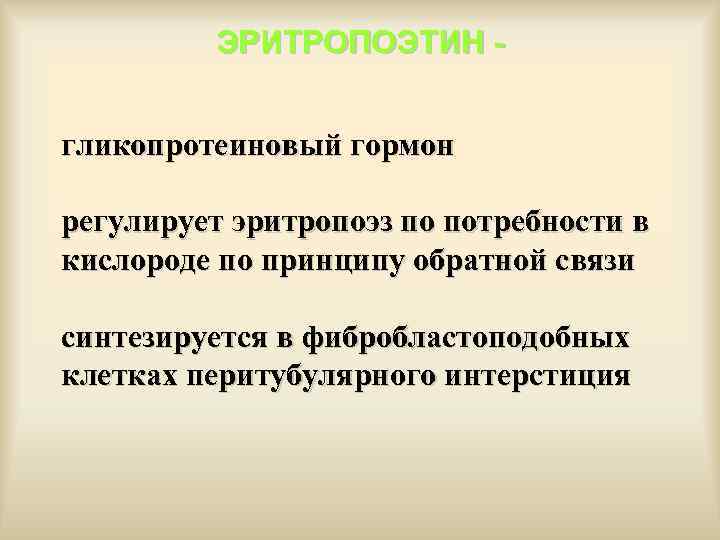 ЭРИТРОПОЭТИН -

гликопротеиновый гормон

регулирует эритропоэз по потребности в кислороде по принципу обратной связи

синтезируется в фибробластоподобных клетках перитубулярного интерстиция